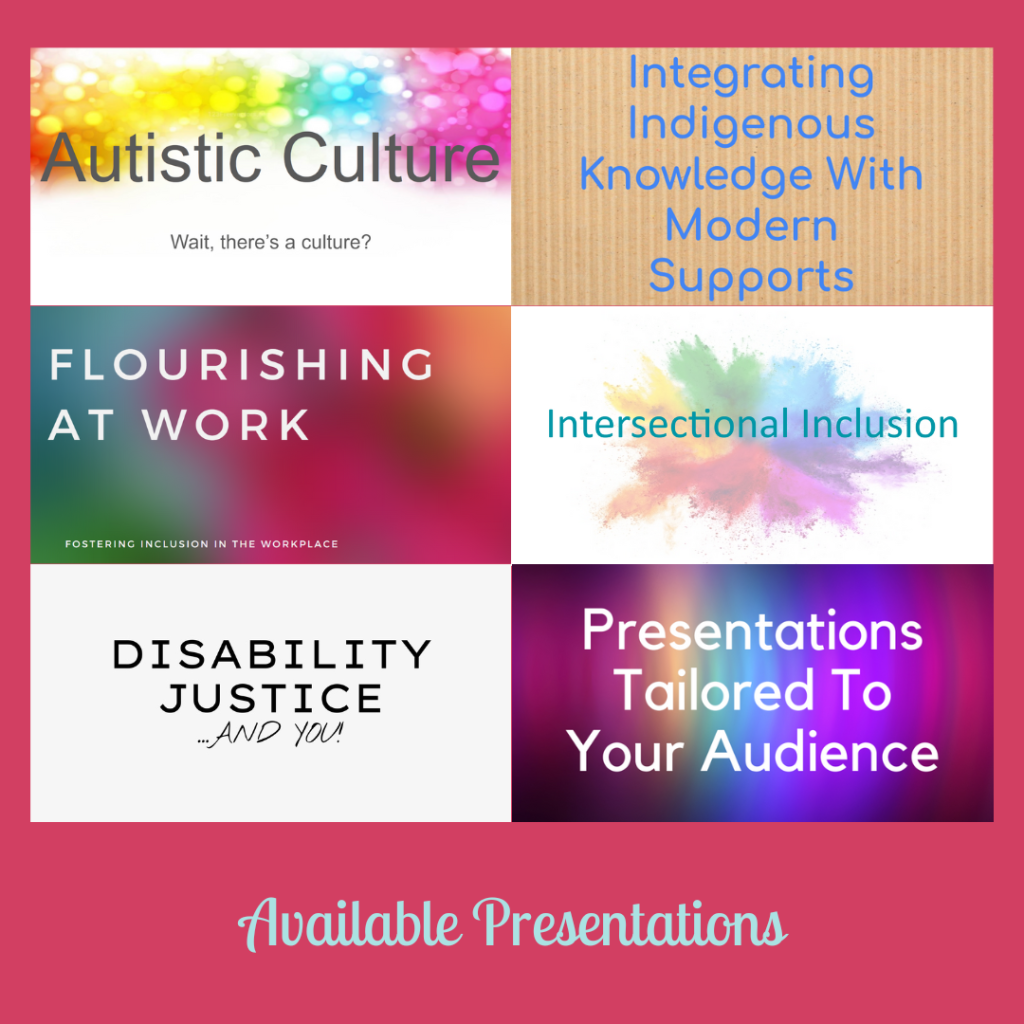 Autistic Culture

Wait, there's a culture?

Integrating Indigenous Knowledge With Modern Supports

FLOURISHING AT WORK

FOSTERING INCLUSION IN THE WORKPLACE

Intersectional Inclusion

DISABILITY JUSTICE

...AND YOU!

Presentations Tailored To Your Audience

Available Presentations